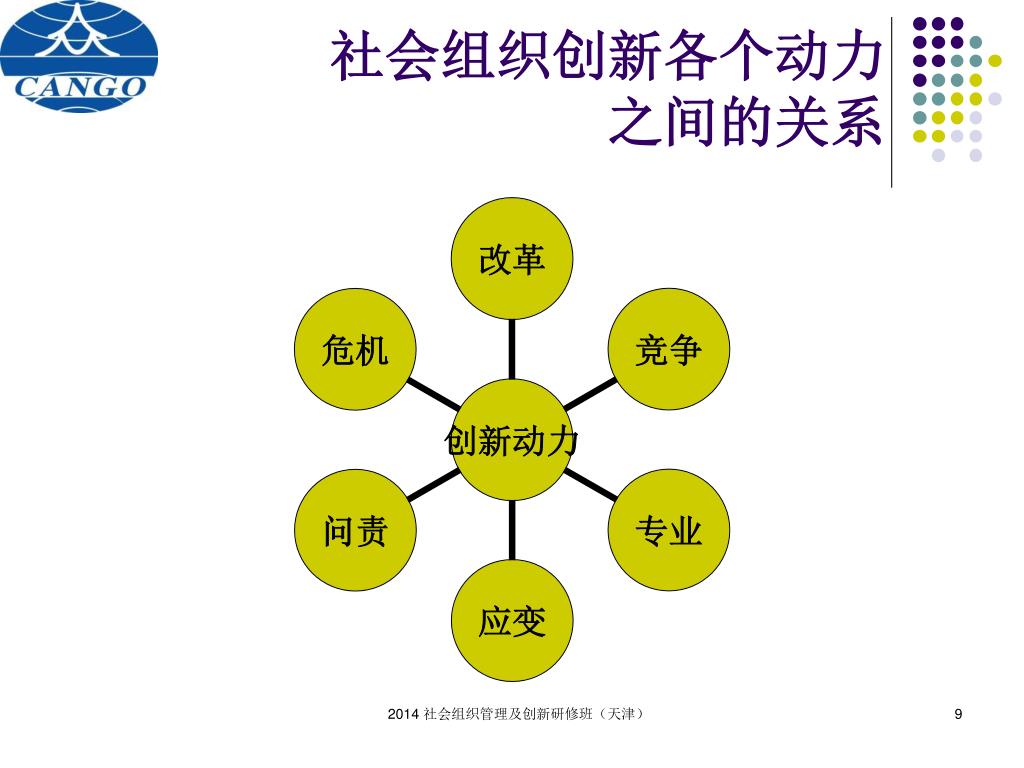 CANGO

社会组织创新各个动力之间的关系

改革

危机

竞争

创新动力

问责

专业

应变

2014 社会组织管理及创新研修班（天津）

9